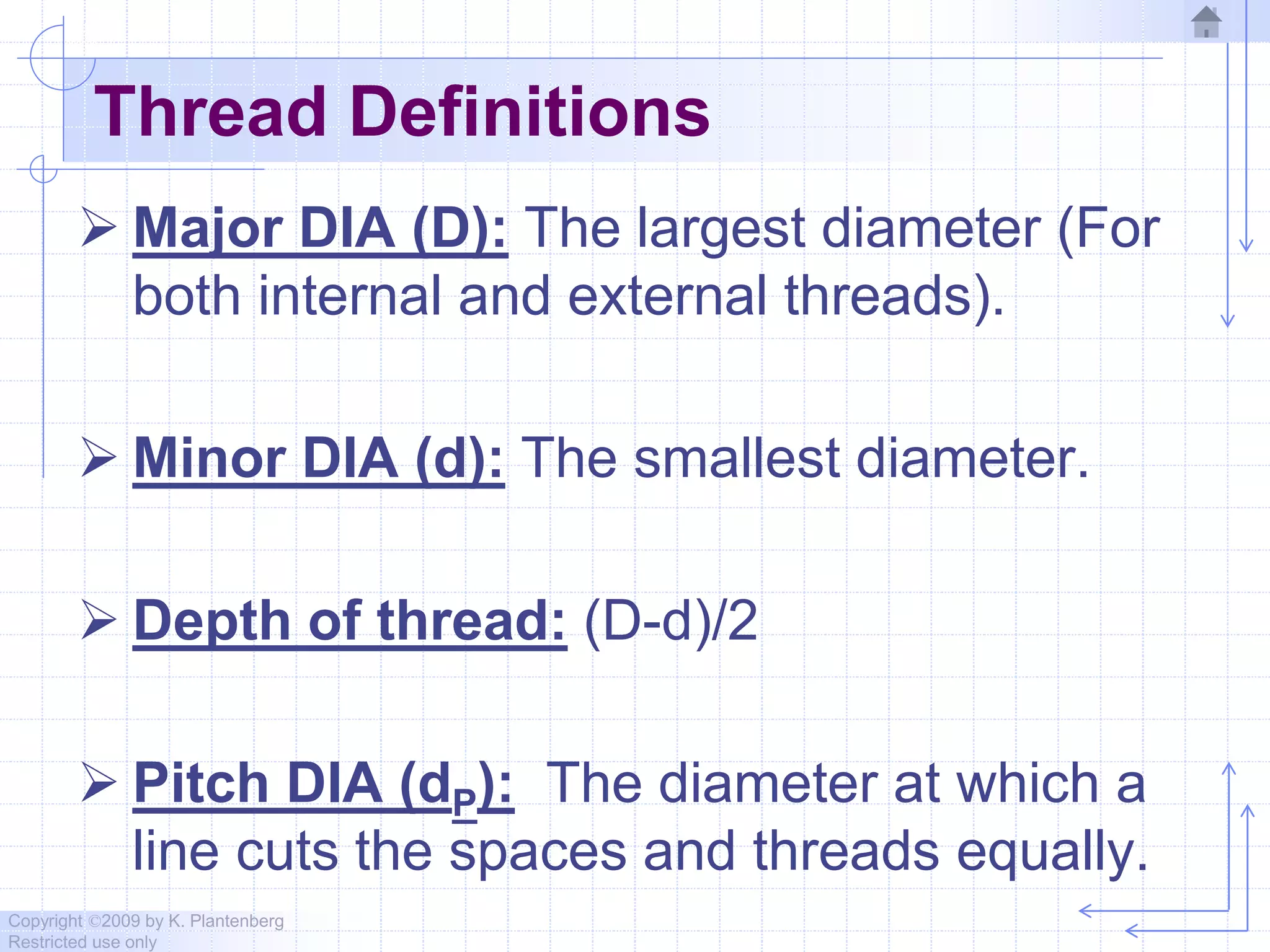 Thread Definitions

➢ Major DIA (D): The largest diameter (For both internal and external threads).

➢ Minor DIA (d): The smallest diameter.

➢ Depth of thread: (D-d)/2

➢ Pitch DIA ($d_P$): The diameter at which a line cuts the spaces and threads equally.

Copyright ©2009 by K. Plantenberg
Restricted use only